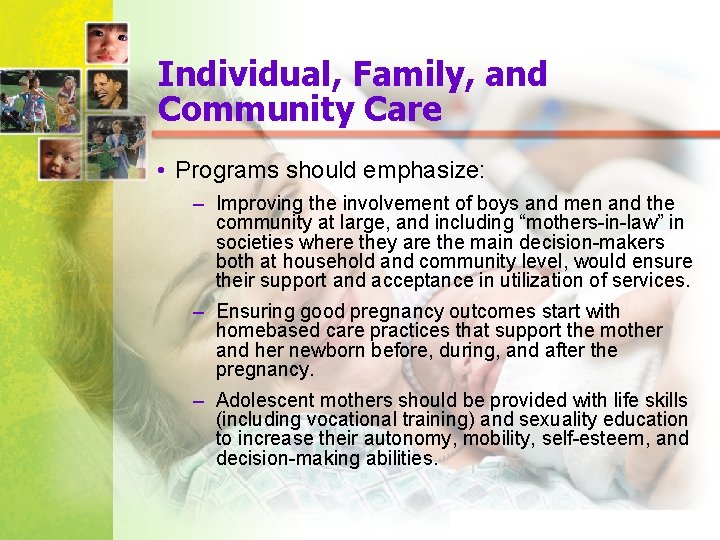 Individual, Family, and Community Care

• Programs should emphasize:

– Improving the involvement of boys and men and the community at large, and including “mothers-in-law” in societies where they are the main decision-makers both at household and community level, would ensure their support and acceptance in utilization of services.

– Ensuring good pregnancy outcomes start with homebased care practices that support the mother and her newborn before, during, and after the pregnancy.

– Adolescent mothers should be provided with life skills (including vocational training) and sexuality education to increase their autonomy, mobility, self-esteem, and decision-making abilities.